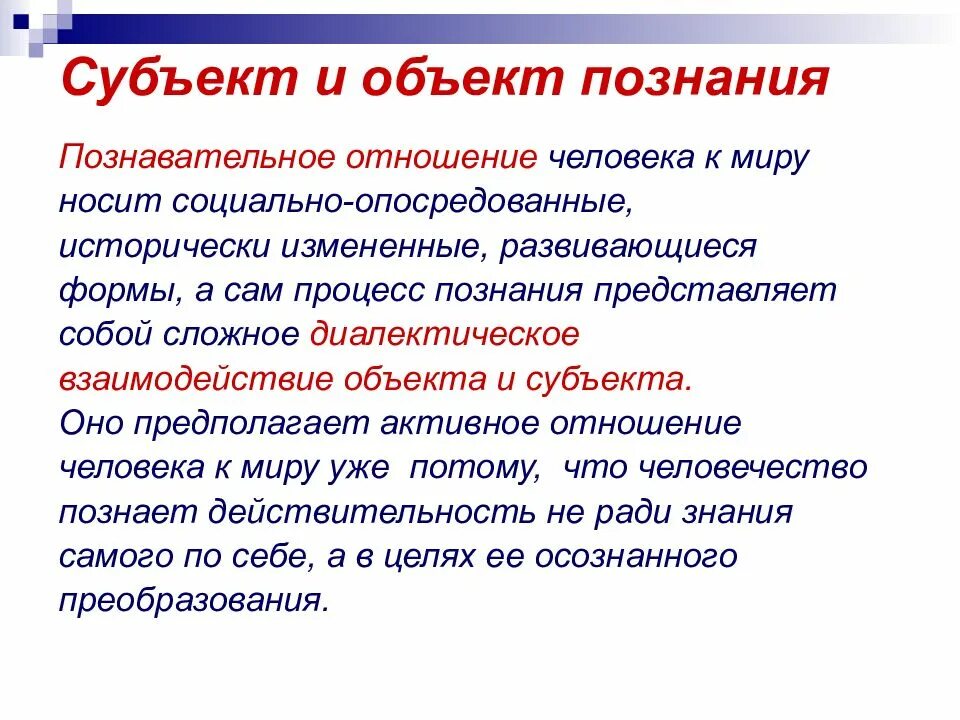 Субъект и объект познания

Познавательное отношение человека к миру носит социально-опосредованные, исторически измененные, развивающиеся формы, а сам процесс познания представляет собой сложное диалектическое взаимодействие объекта и субъекта.
Оно предполагает активное отношение человека к миру уже потому, что человечество познает действительность не ради знания самого по себе, а в целях ее осознанного преобразования.